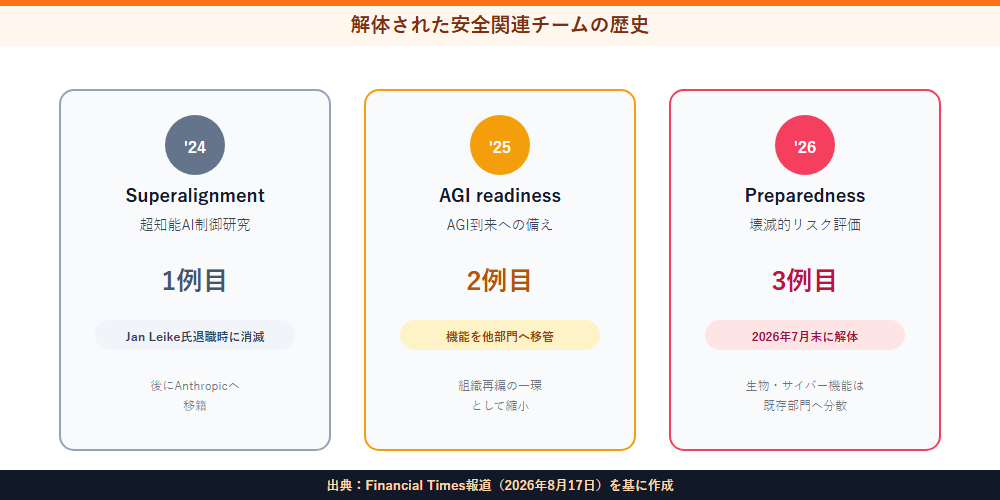 解体された安全関連チームの歴史

'24
Superalignment
超知能AI制御研究
1例目
Jan Leike氏退職時に消滅
後にAnthropicへ移籍

'25
AGI readiness
AGI到来への備え
2例目
機能を他部門へ移管
組織再編の一環として縮小

'26
Preparedness
壊滅的リスク評価
3例目
2026年7月末に解体
生物・サイバー機能は既存部門へ分散

出典：Financial Times報道（2026年8月17日）を基に作成